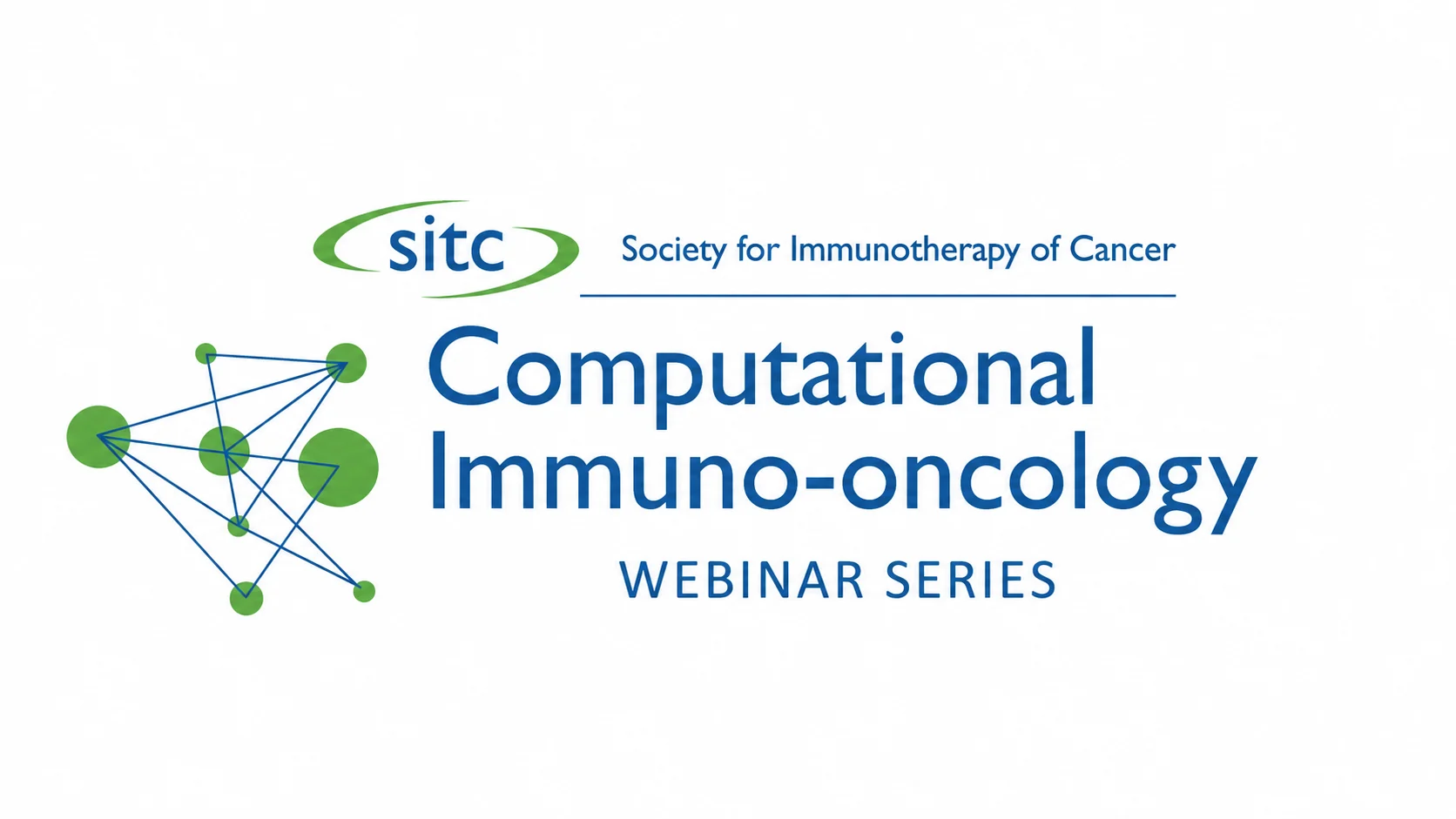 sitc Society for Immunotherapy of Cancer

Computational Immuno-oncology

WEBINAR SERIES